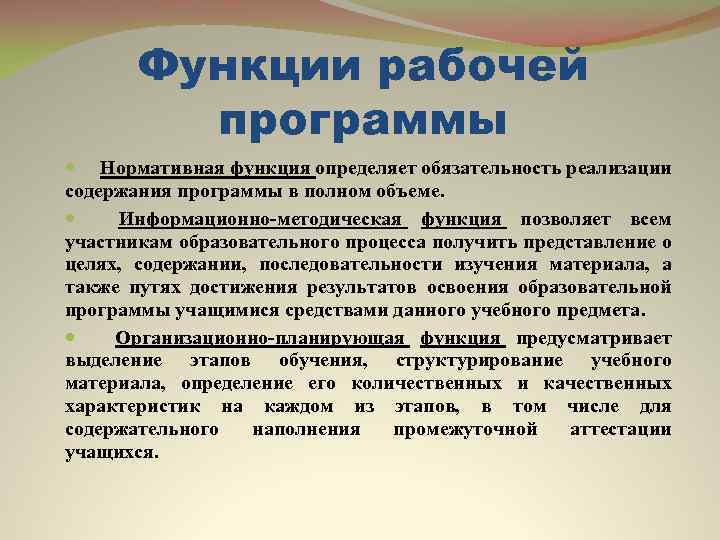 Функции рабочей программы

Нормативная функция определяет обязательность реализации содержания программы в полном объеме.

Информационно-методическая функция позволяет всем участникам образовательного процесса получить представление о целях, содержании, последовательности изучения материала, а также путях достижения результатов освоения образовательной программы учащимися средствами данного учебного предмета.

Организационно-планирующая функция предусматривает выделение этапов обучения, структурирование учебного материала, определение его количественных и качественных характеристик на каждом из этапов, в том числе для содержательного наполнения промежуточной аттестации учащихся.